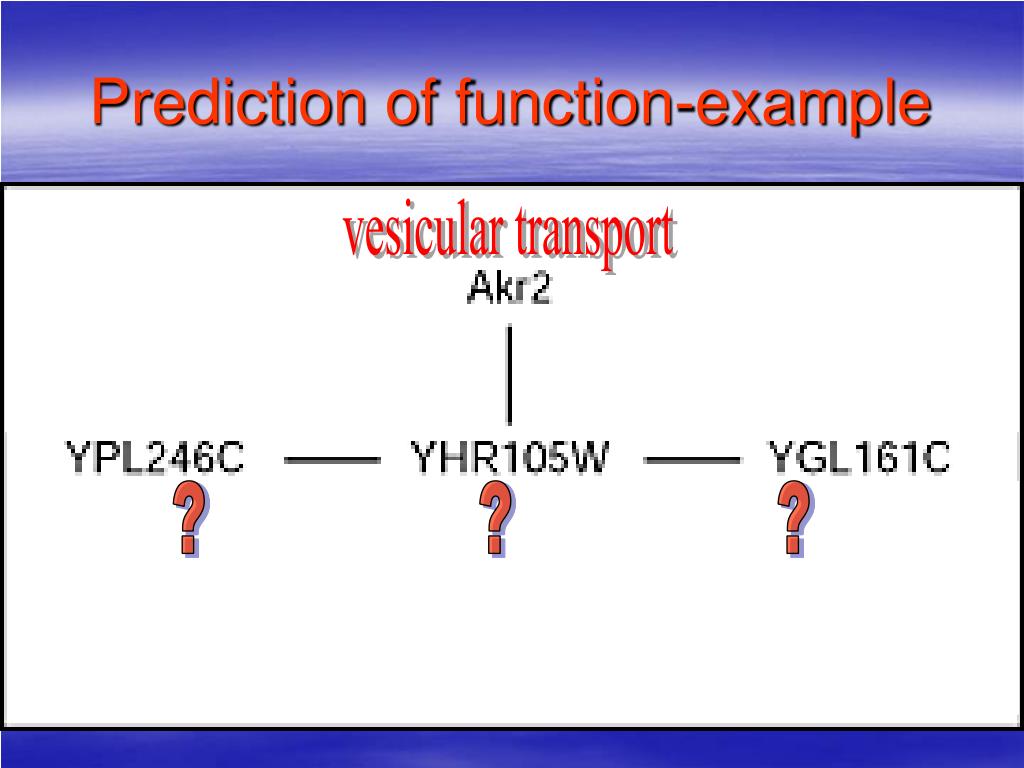 Prediction of function-example

vesicular transport

Akr2

YPL246C YHR105W YGL161C

? ? ?